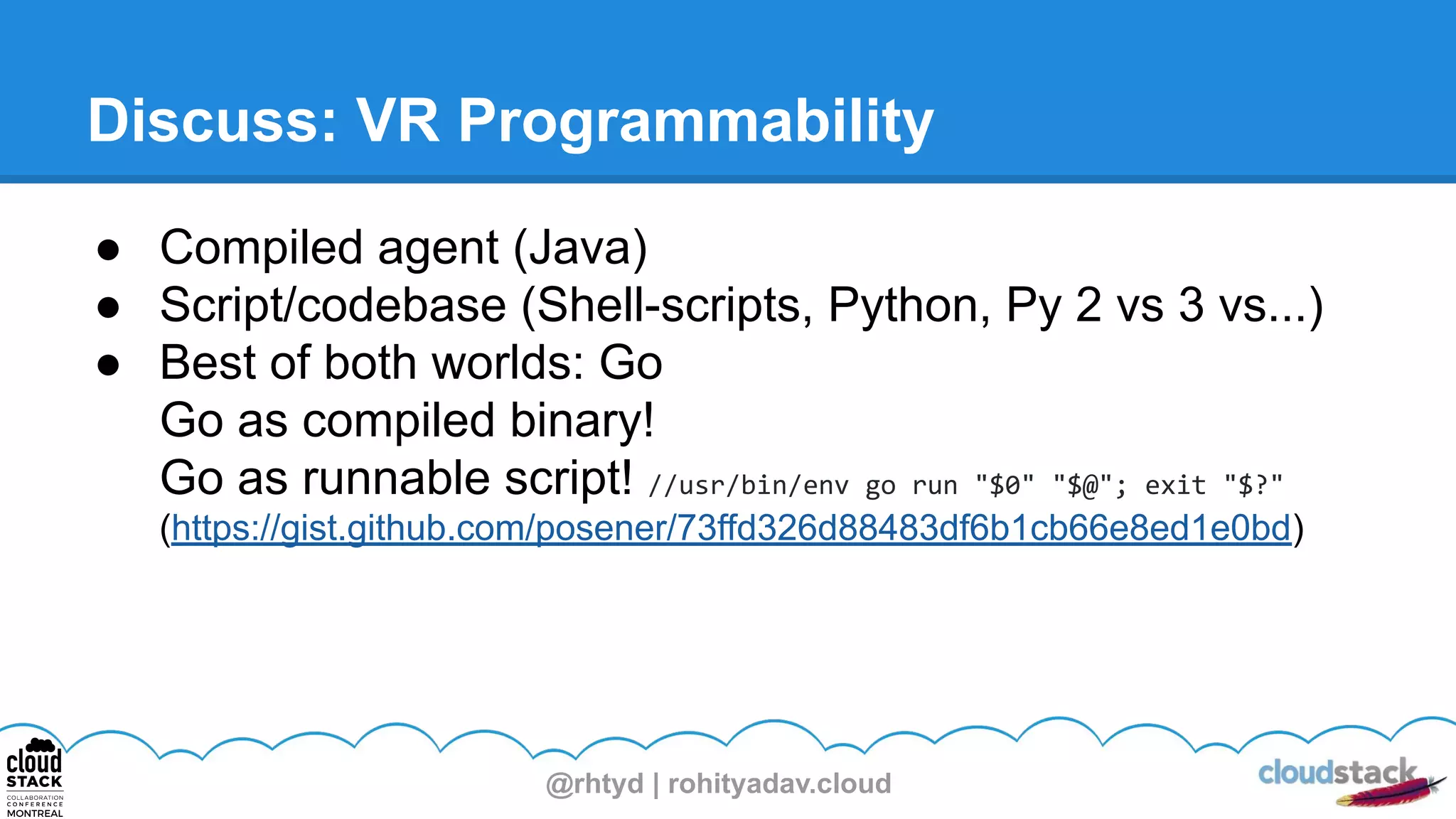 Discuss: VR Programmability

● Compiled agent (Java)
● Script/codebase (Shell-scripts, Python, Py 2 vs 3 vs...)
● Best of both worlds: Go
Go as compiled binary!
Go as runnable script! //usr/bin/env go run "$0" "$@"; exit "$?"
(https://gist.github.com/posener/73ffd326d88483df6b1cb66e8ed1e0bd)

cloud STACK COLLABORATION CONFERENCE MONTREAL

@rhtyd | rohityadav.cloud

cloudstack